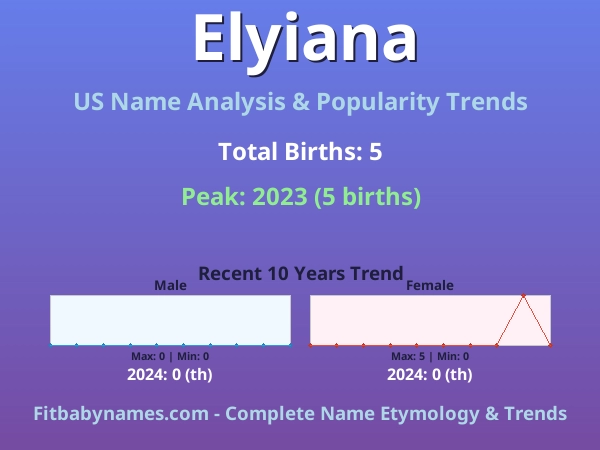 Elyiana

US Name Analysis & Popularity Trends

Total Births: 5

Peak: 2023 (5 births)

Recent 10 Years Trend

Male

Max: 0 | Min: 0

2024: 0 (th)

Female

Max: 5 | Min: 0

2024: 0 (th)

Fitbabynames.com - Complete Name Etymology & Trends